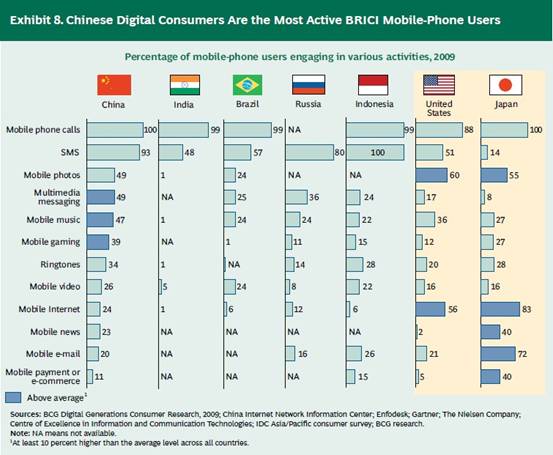 Exhibit 8. Chinese Digital Consumers Are the Most Active BRICI Mobile-Phone Users

Percentage of mobile-phone users engaging in various activities, 2009

| | China | India | Brazil | Russia | Indonesia | United States | Japan |
|---|---|---|---|---|---|---|---|
| Mobile phone calls | 100 | 99 | 99 | NA | 99 | 88 | 100 |
| SMS | 93 | 48 | 57 | 80 | 100 | 51 | 14 |
| Mobile photos | 49 | 1 | 24 | NA | NA | 60 | 55 |
| Multimedia messaging | 49 | NA | 25 | 36 | 24 | 17 | 8 |
| Mobile music | 47 | 1 | 24 | 24 | 22 | 36 | 27 |
| Mobile gaming | 39 | NA | 1 | 11 | 15 | 12 | 27 |
| Ringtones | 34 | 1 | NA | 14 | 28 | 20 | 28 |
| Mobile video | 26 | 5 | 24 | 8 | 22 | 16 | 16 |
| Mobile Internet | 24 | 1 | 6 | 12 | 6 | 56 | 83 |
| Mobile news | 23 | NA | NA | NA | NA | 2 | 40 |
| Mobile e-mail | 20 | NA | NA | 16 | 26 | 21 | 72 |
| Mobile payment or e-commerce | 11 | NA | NA | NA | 15 | 5 | 40 |

Above average$^1$

Sources: BCG Digital Generations Consumer Research, 2009; China Internet Network Information Center; Enfodesk; Gartner; The Nielsen Company; Centre of Excellence in Information and Communication Technologies; IDC Asia/Pacific consumer survey; BCG research.
Note: NA means not available.
$^1$At least 10 percent higher than the average level across all countries.